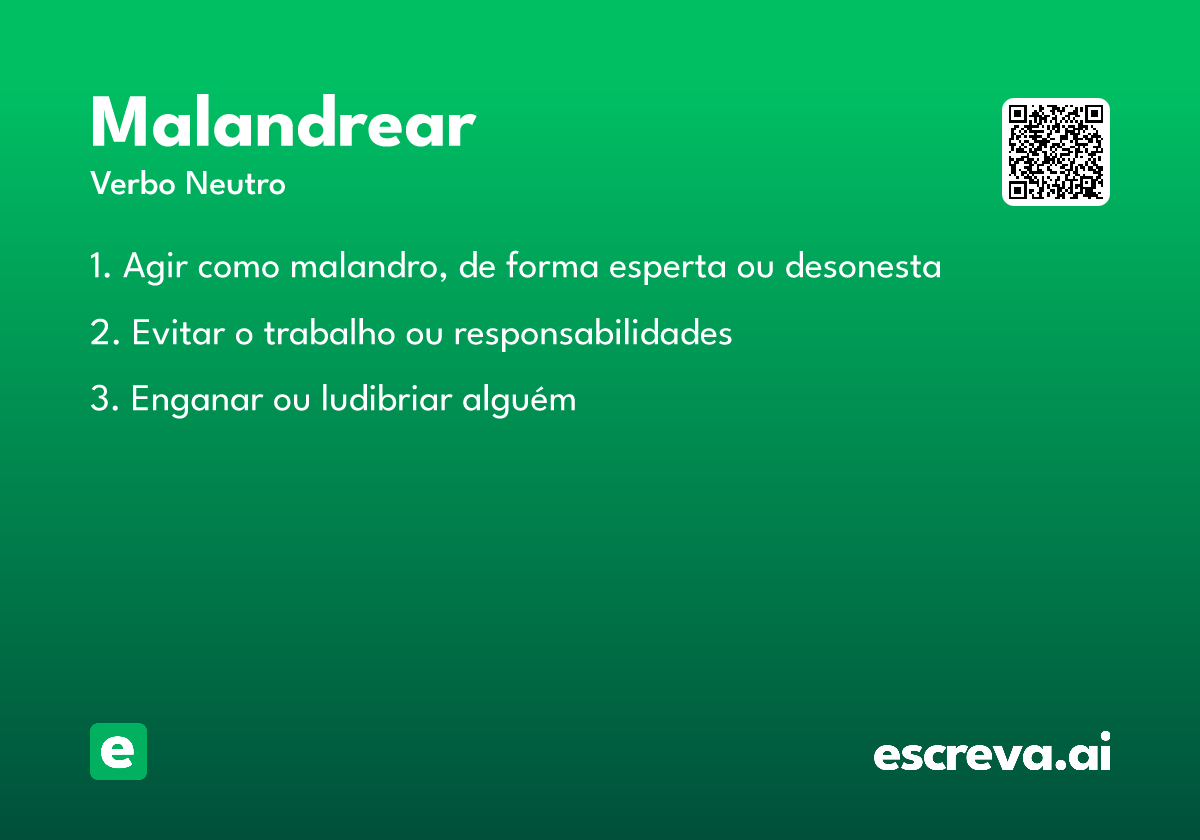 Malandrear
Verbo Neutro

1. Agir como malandro, de forma esperta ou desonesta

2. Evitar o trabalho ou responsabilidades

3. Enganar ou ludibriar alguém

e

escreva.ai